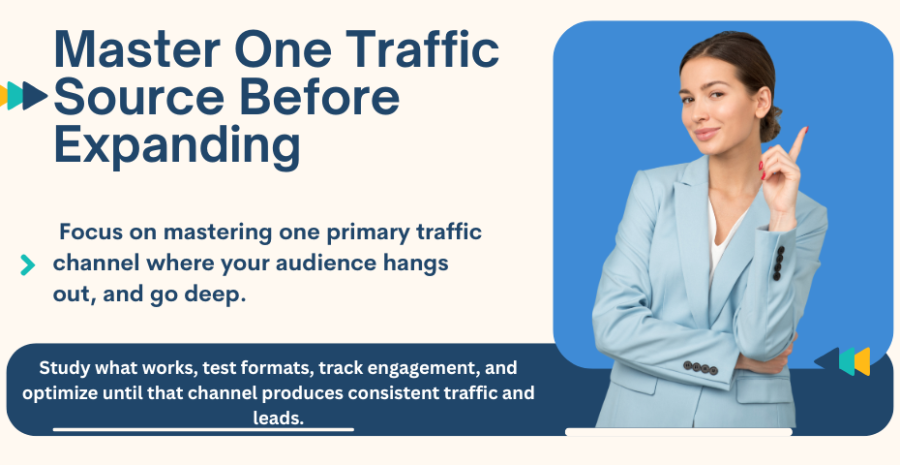 Master One Traffic Source Before Expanding

Focus on mastering one primary traffic channel where your audience hangs out, and go deep.

Study what works, test formats, track engagement, and optimize until that channel produces consistent traffic and leads.